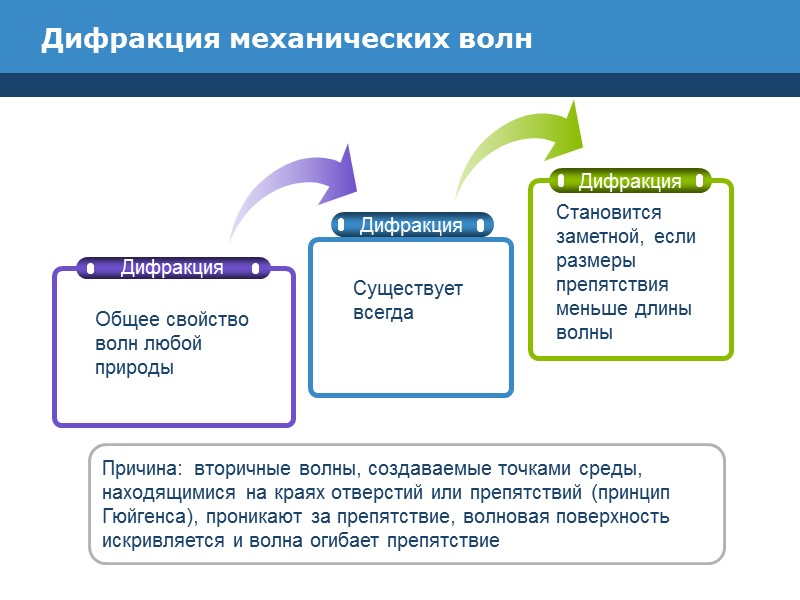 Дифракция механических волн

Дифракция

Общее свойство волн любой природы

Дифракция

Существует всегда

Дифракция

Становится заметной, если размеры препятствия меньше длины волны

Причина: вторичные волны, создаваемые точками среды, находящимися на краях отверстий или препятствий (принцип Гюйгенса), проникают за препятствие, волновая поверхность искривляется и волна огибает препятствие